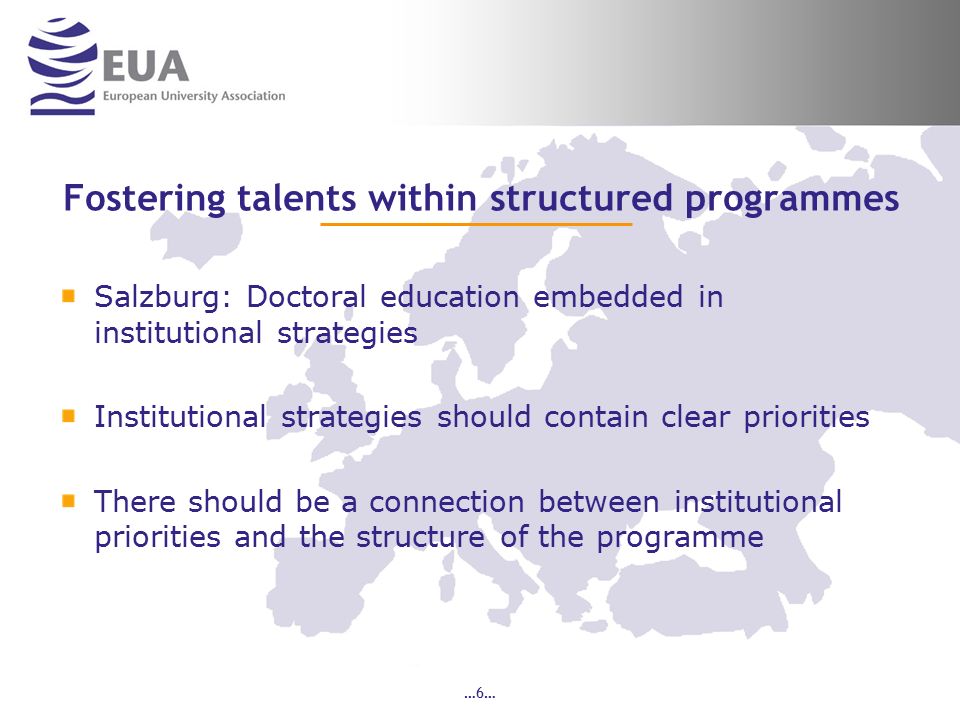 EUA
European University Association

Fostering talents within structured programmes

Salzburg: Doctoral education embedded in institutional strategies

Institutional strategies should contain clear priorities

There should be a connection between institutional priorities and the structure of the programme

…6…